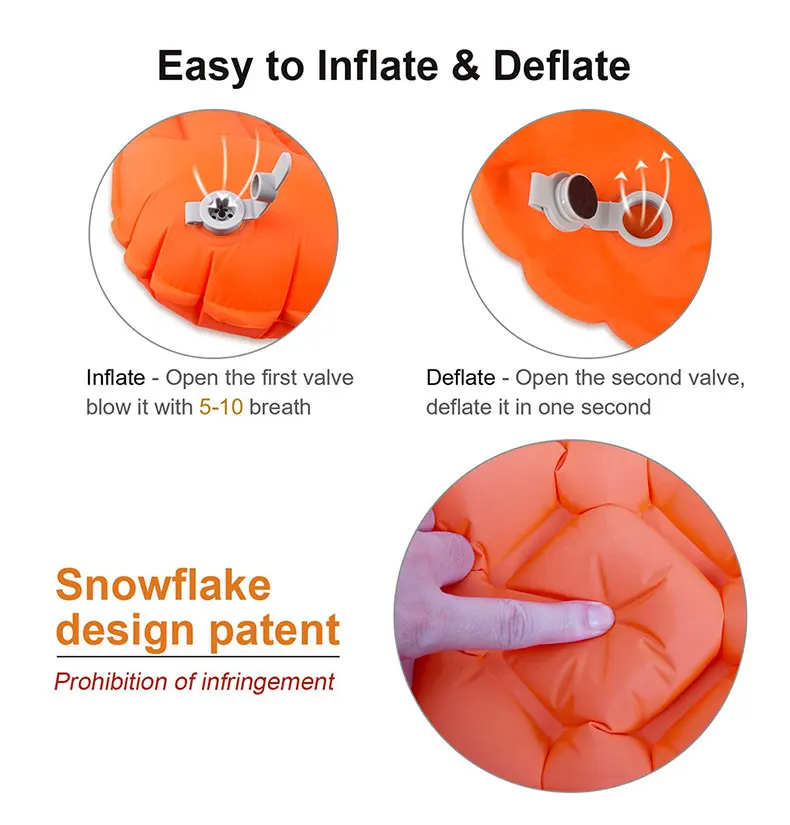 Easy to Inflate & Deflate

Inflate - Open the first valve blow it with 5-10 breath

Deflate - Open the second valve, deflate it in one second

Snowflake design patent

Prohibition of infringement